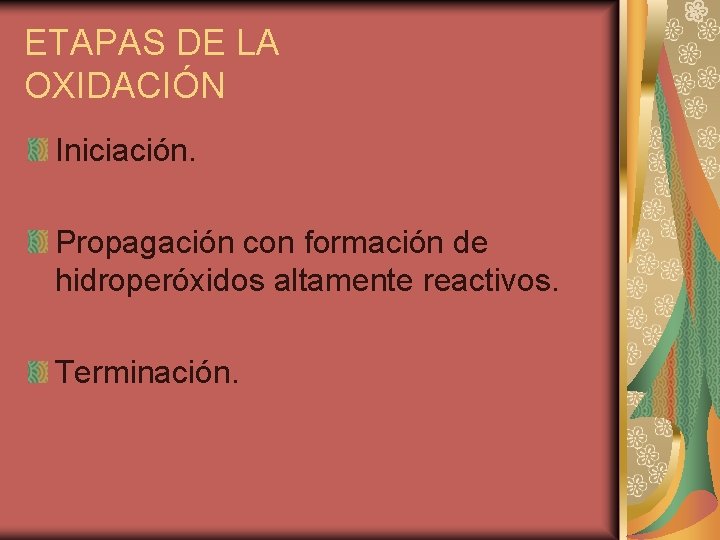 ETAPAS DE LA OXIDACIÓN

Iniciación.

Propagación con formación de hidroperóxidos altamente reactivos.

Terminación.